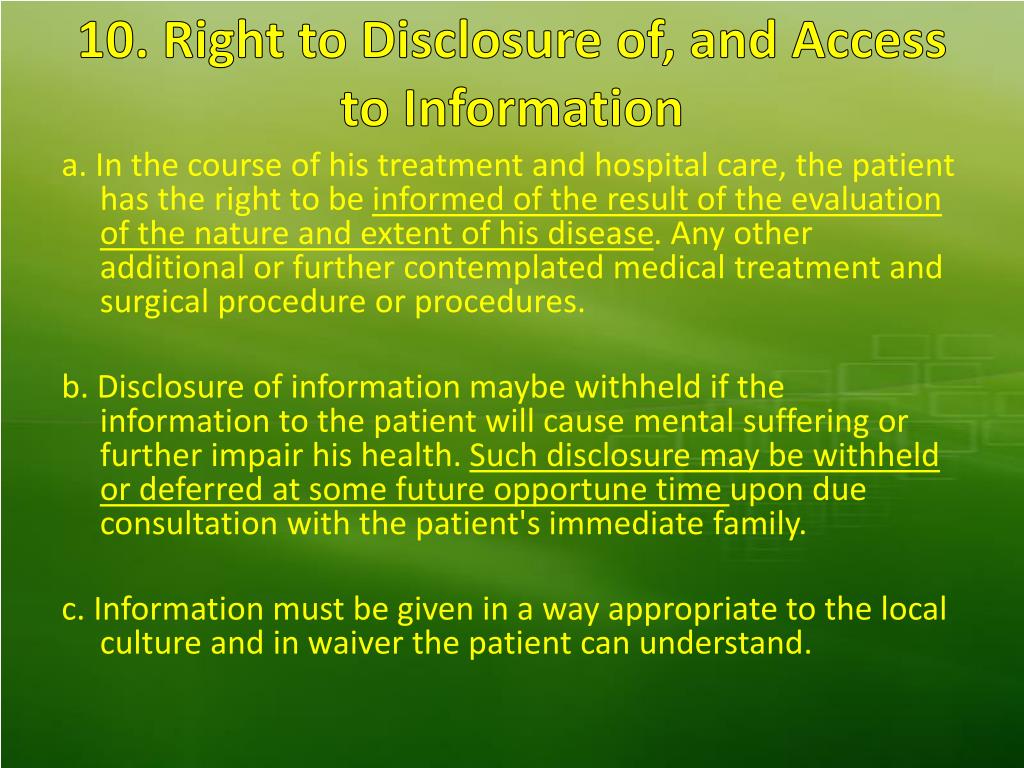 10. Right to Disclosure of, and Access to Information

a. In the course of his treatment and hospital care, the patient has the right to be informed of the result of the evaluation of the nature and extent of his disease. Any other additional or further contemplated medical treatment and surgical procedure or procedures.

b. Disclosure of information maybe withheld if the information to the patient will cause mental suffering or further impair his health. Such disclosure may be withheld or deferred at some future opportune time upon due consultation with the patient's immediate family.

c. Information must be given in a way appropriate to the local culture and in waiver the patient can understand.